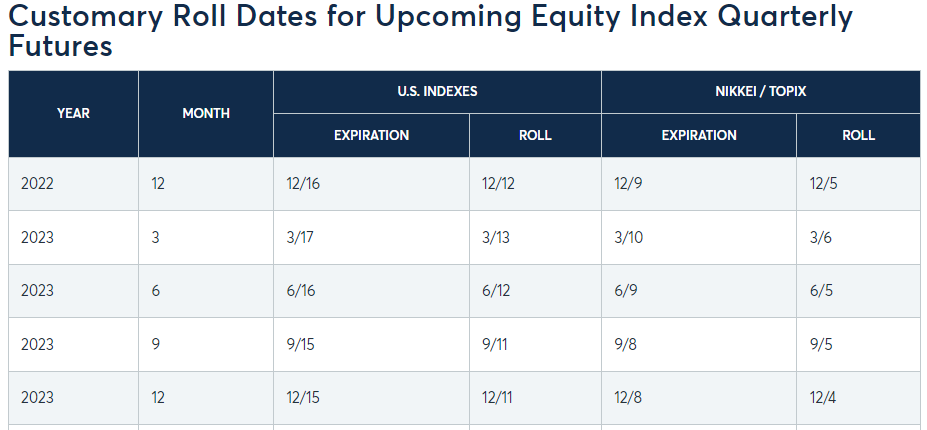 Customary Roll Dates for Upcoming Equity Index Quarterly Futures

| YEAR | MONTH | U.S. INDEXES EXPIRATION | U.S. INDEXES ROLL | NIKKEI / TOPIX EXPIRATION | NIKKEI / TOPIX ROLL |
|---|---|---|---|---|---|
| 2022 | 12 | 12/16 | 12/12 | 12/9 | 12/5 |
| 2023 | 3 | 3/17 | 3/13 | 3/10 | 3/6 |
| 2023 | 6 | 6/16 | 6/12 | 6/9 | 6/5 |
| 2023 | 9 | 9/15 | 9/11 | 9/8 | 9/5 |
| 2023 | 12 | 12/15 | 12/11 | 12/8 | 12/4 |